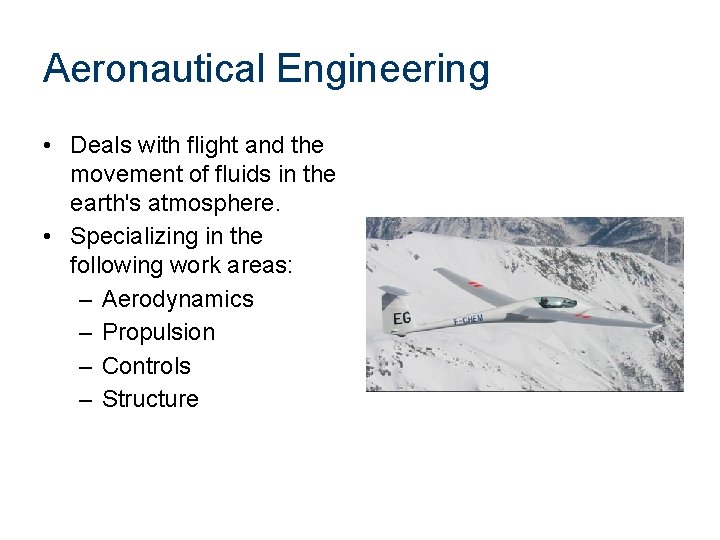 Aeronautical Engineering

• Deals with flight and the movement of fluids in the earth's atmosphere.
• Specializing in the following work areas:
– Aerodynamics
– Propulsion
– Controls
– Structure

EG
F-CHEM